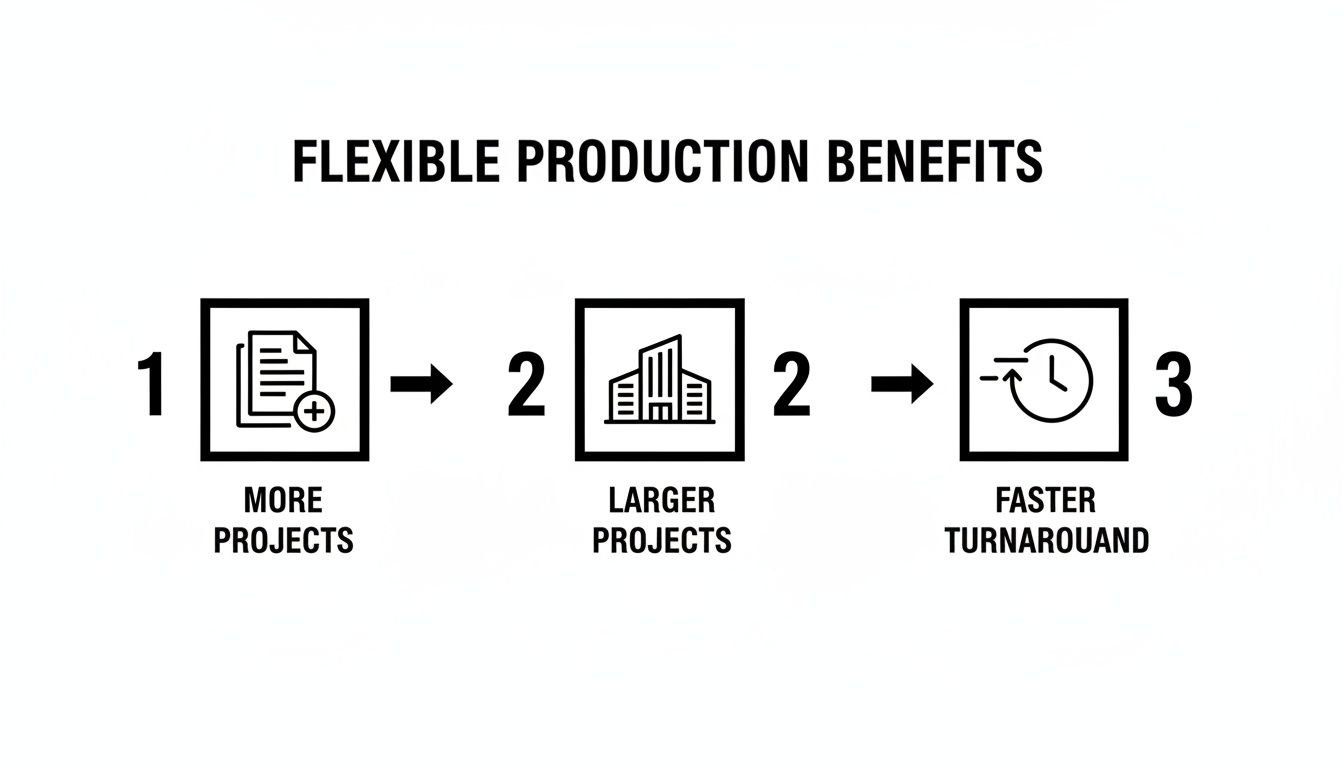 FLEXIBLE PRODUCTION BENEFITS

1

MORE PROJECTS

2

LARGER PROJECTS

2

FASTER TURNAROUAND

3